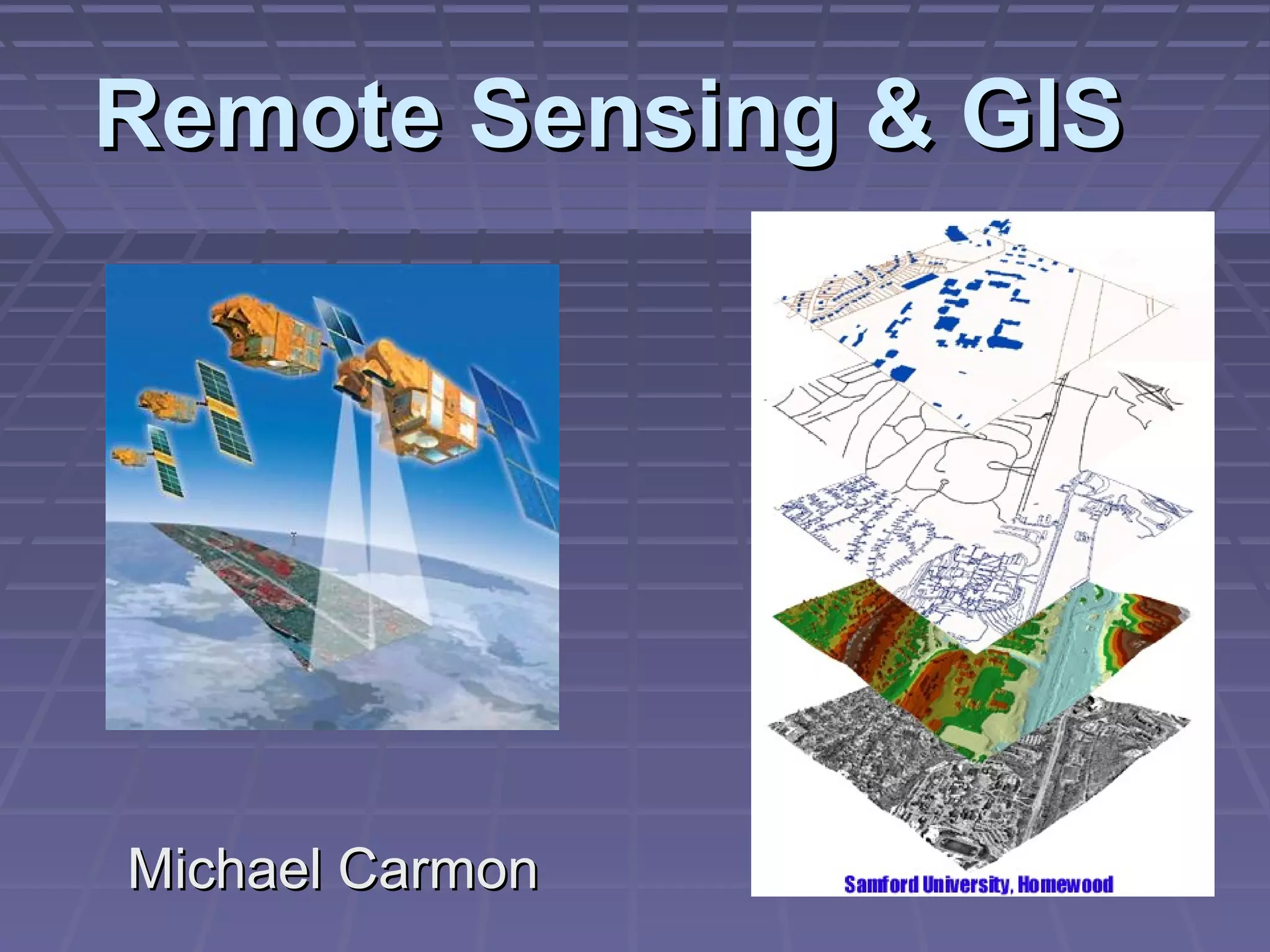 Remote Sensing & GIS

Michael Carmon

Samford University, Homewood